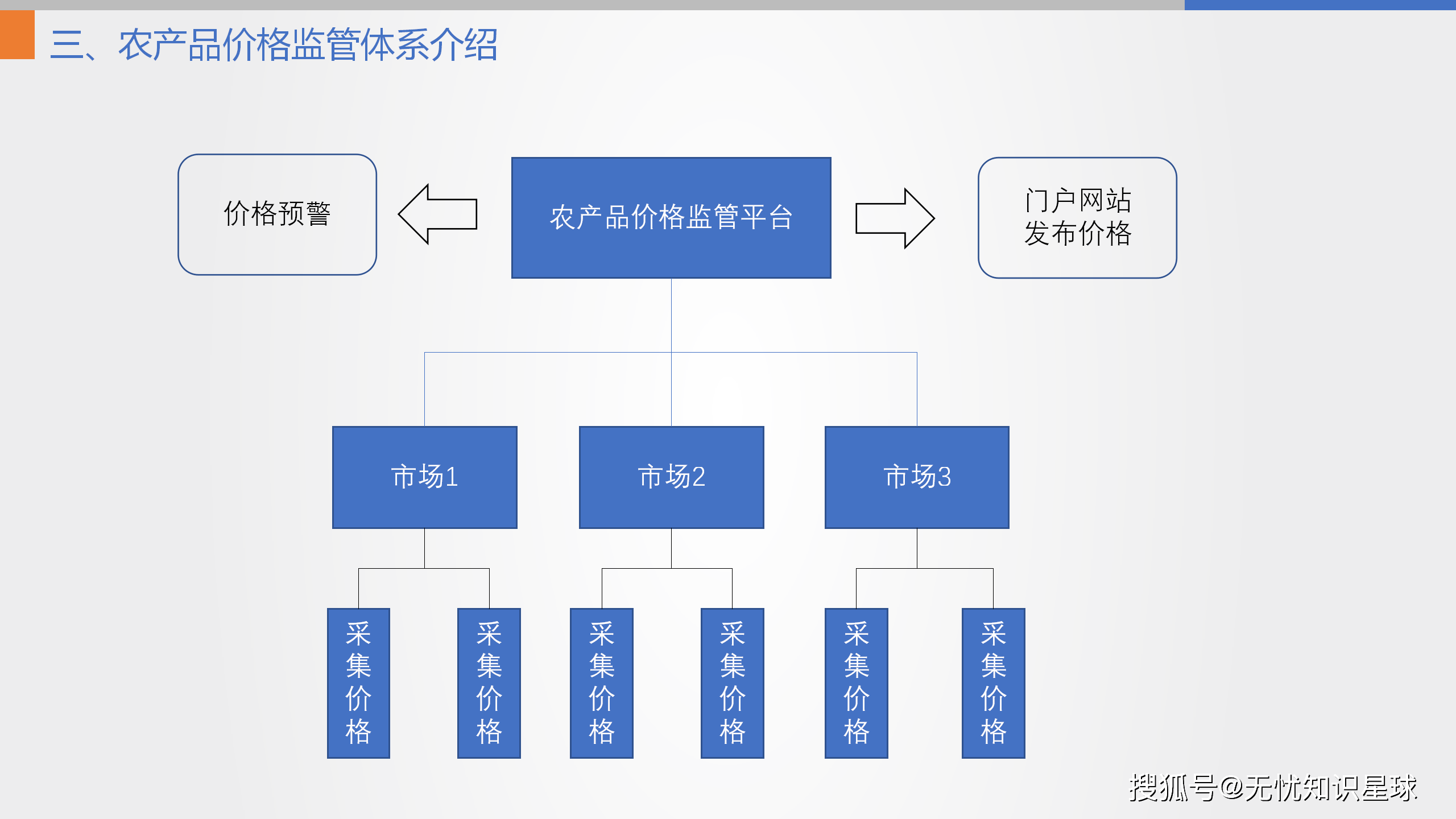 三、农产品价格监管体系介绍

价格预警

农产品价格监管平台

门户网站
发布价格

市场1

市场2

市场3

采集价格

采集价格

采集价格

采集价格

采集价格

采集价格

搜狐号@无忧知识星球